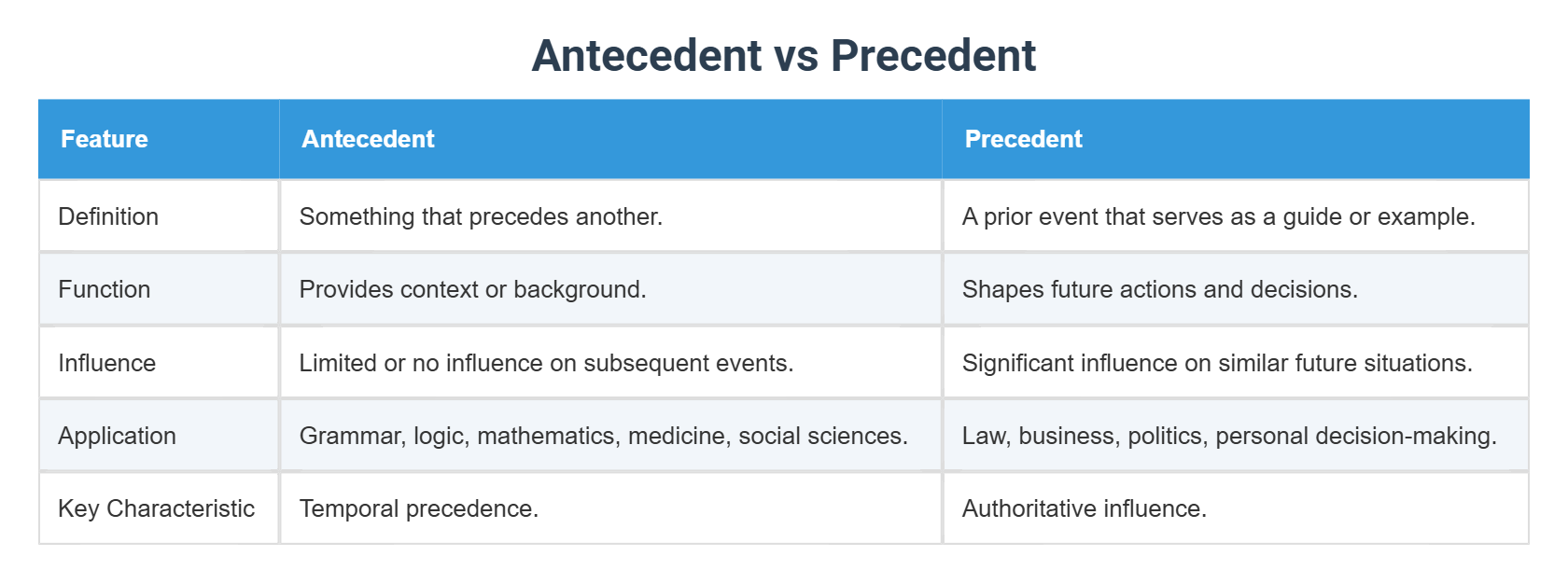 Antecedent vs Precedent

| Feature | Antecedent | Precedent |
|---|---|---|
| Definition | Something that precedes another. | A prior event that serves as a guide or example. |
| Function | Provides context or background. | Shapes future actions and decisions. |
| Influence | Limited or no influence on subsequent events. | Significant influence on similar future situations. |
| Application | Grammar, logic, mathematics, medicine, social sciences. | Law, business, politics, personal decision-making. |
| Key Characteristic | Temporal precedence. | Authoritative influence. |